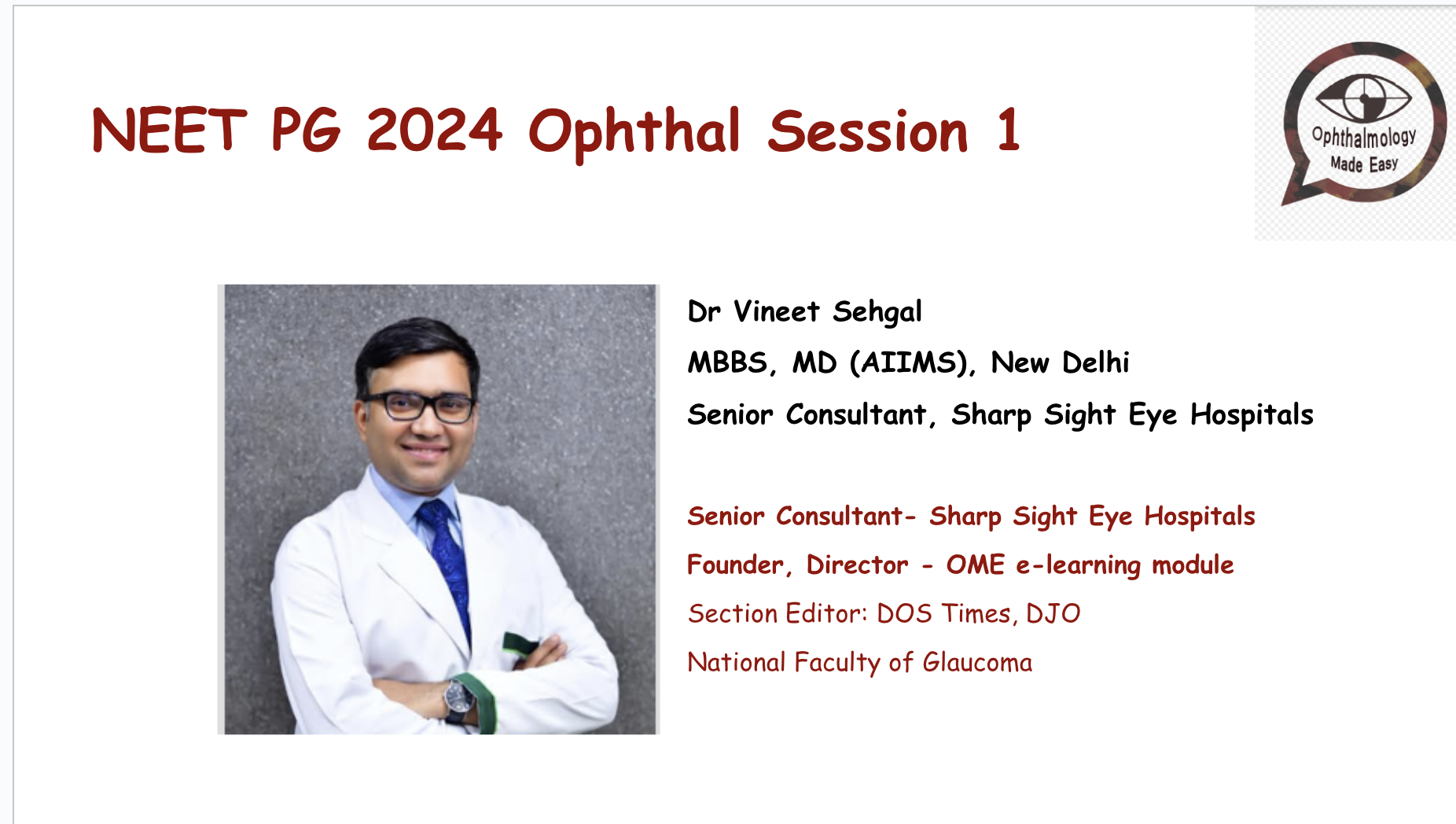 NEET PG 2024 Ophthal Session 1

Ophthalmology Made Easy

Dr Vineet Sehgal

MBBS, MD (AIIMS), New Delhi

Senior Consultant, Sharp Sight Eye Hospitals

Senior Consultant- Sharp Sight Eye Hospitals

Founder, Director - OME e-learning module

Section Editor: DOS Times, DJO

National Faculty of Glaucoma